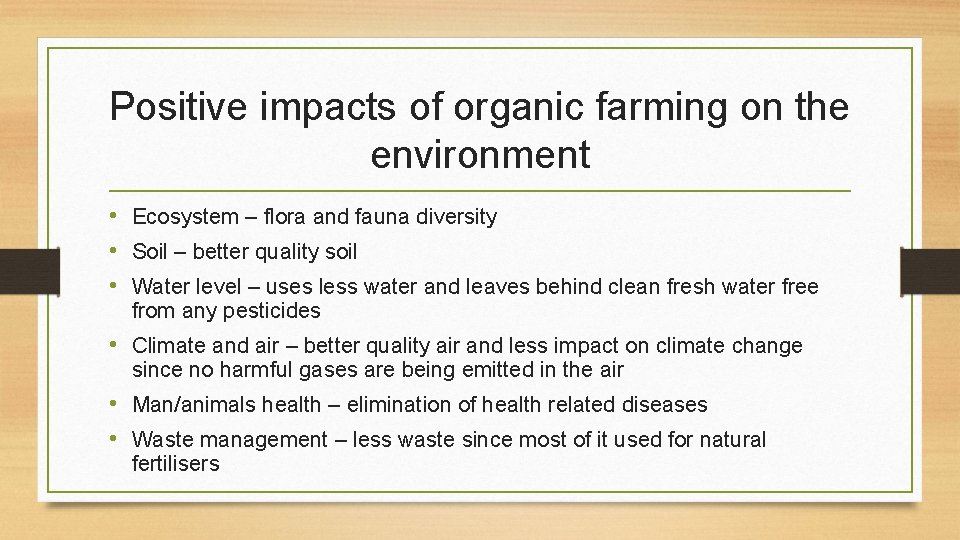 Positive impacts of organic farming on the environment

• Ecosystem – flora and fauna diversity
• Soil – better quality soil
• Water level – uses less water and leaves behind clean fresh water free from any pesticides
• Climate and air – better quality air and less impact on climate change since no harmful gases are being emitted in the air
• Man/animals health – elimination of health related diseases
• Waste management – less waste since most of it used for natural fertilisers